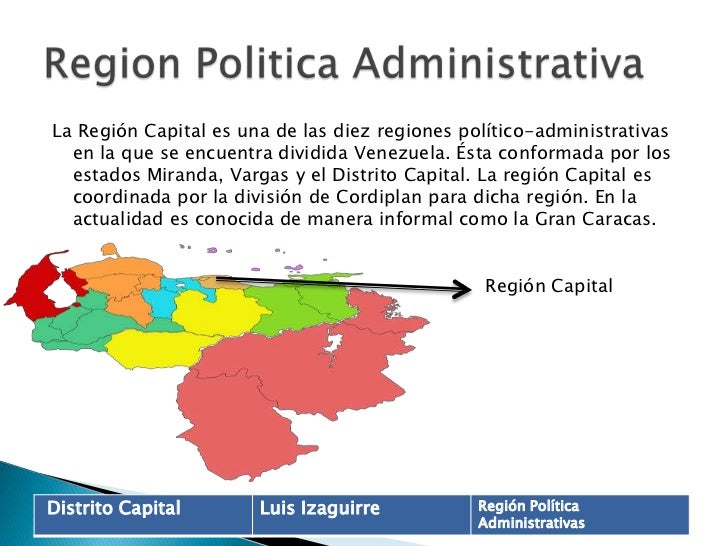 Region Politica Administrativa

La Región Capital es una de las diez regiones político-administrativas en la que se encuentra dividida Venezuela. Ésta conformada por los estados Miranda, Vargas y el Distrito Capital. La región Capital es coordinada por la división de Cordiplan para dicha región. En la actualidad es conocida de manera informal como la Gran Caracas.

Región Capital

| Distrito Capital | Luis Izaguirre | Región Política Administrativas |
|---|---|---|